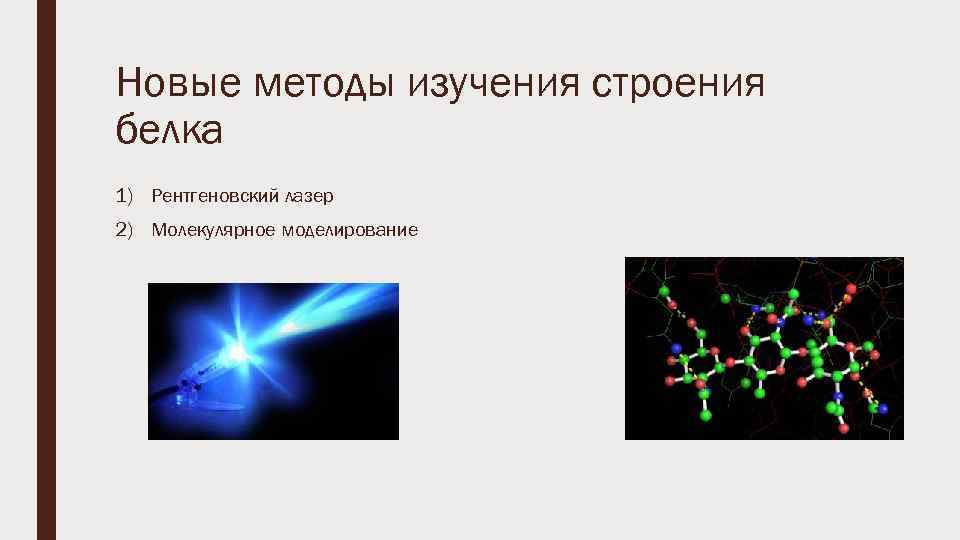 Новые методы изучения строения белка

1) Рентгеновский лазер
2) Молекулярное моделирование